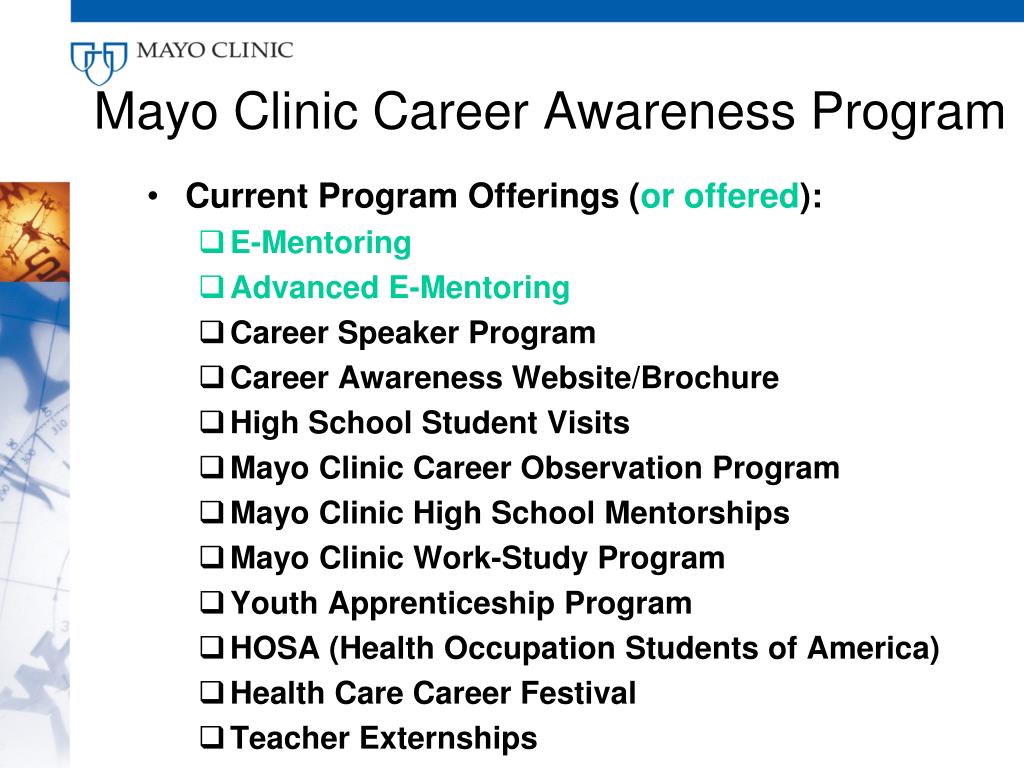 MAYO CLINIC

Mayo Clinic Career Awareness Program

• Current Program Offerings (or offered):
❑ E-Mentoring
❑ Advanced E-Mentoring
❑ Career Speaker Program
❑ Career Awareness Website/Brochure
❑ High School Student Visits
❑ Mayo Clinic Career Observation Program
❑ Mayo Clinic High School Mentorships
❑ Mayo Clinic Work-Study Program
❑ Youth Apprenticeship Program
❑ HOSA (Health Occupation Students of America)
❑ Health Care Career Festival
❑ Teacher Externships